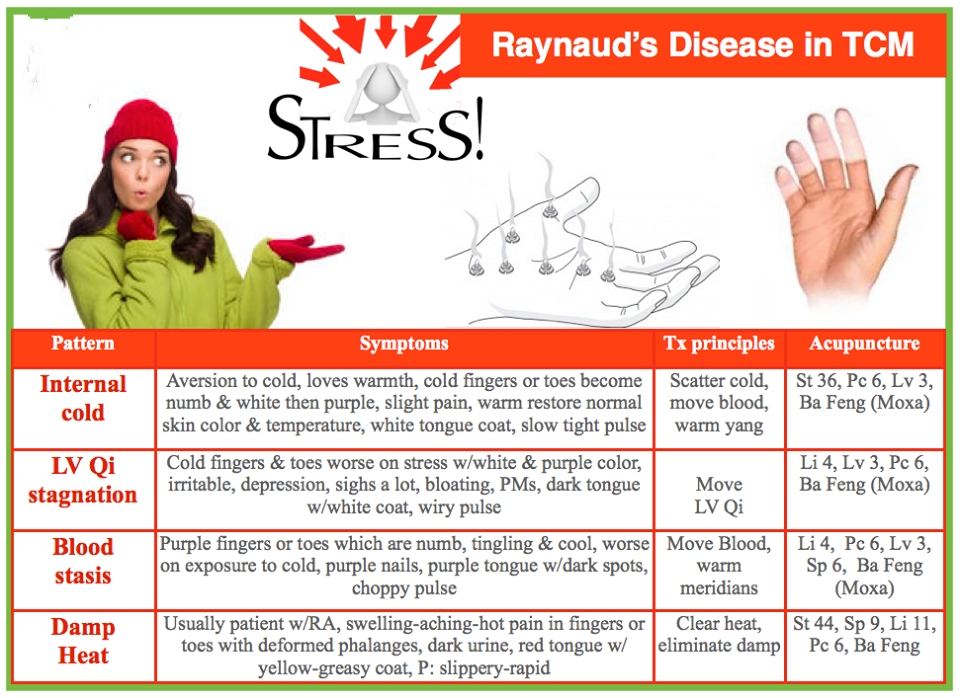 Raynaud's Disease in TCM

STRESS!

| Pattern | Symptoms | Tx principles | Acupuncture |
|---|---|---|---|
| Internal cold | Aversion to cold, loves warmth, cold fingers or toes become numb & white then purple, slight pain, warm restore normal skin color & temperature, white tongue coat, slow tight pulse | Scatter cold, move blood, warm yang | St 36, Pc 6, Lv 3, Ba Feng (Moxa) |
| LV Qi stagnation | Cold fingers & toes worse on stress w/white & purple color, irritable, depression, sighs a lot, bloating, PMs, dark tongue w/white coat, wiry pulse | Move LV Qi | Li 4, Lv 3, Pc 6, Ba Feng (Moxa) |
| Blood stasis | Purple fingers or toes which are numb, tingling & cool, worse on exposure to cold, purple nails, purple tongue w/dark spots, choppy pulse | Move Blood, warm meridians | Li 4, Pc 6, Lv 3, Sp 6, Ba Feng (Moxa) |
| Damp Heat | Usually patient w/RA, swelling-aching-hot pain in fingers or toes with deformed phalanges, dark urine, red tongue w/ yellow-greasy coat, P: slippery-rapid | Clear heat, eliminate damp | St 44, Sp 9, Li 11, Pc 6, Ba Feng |